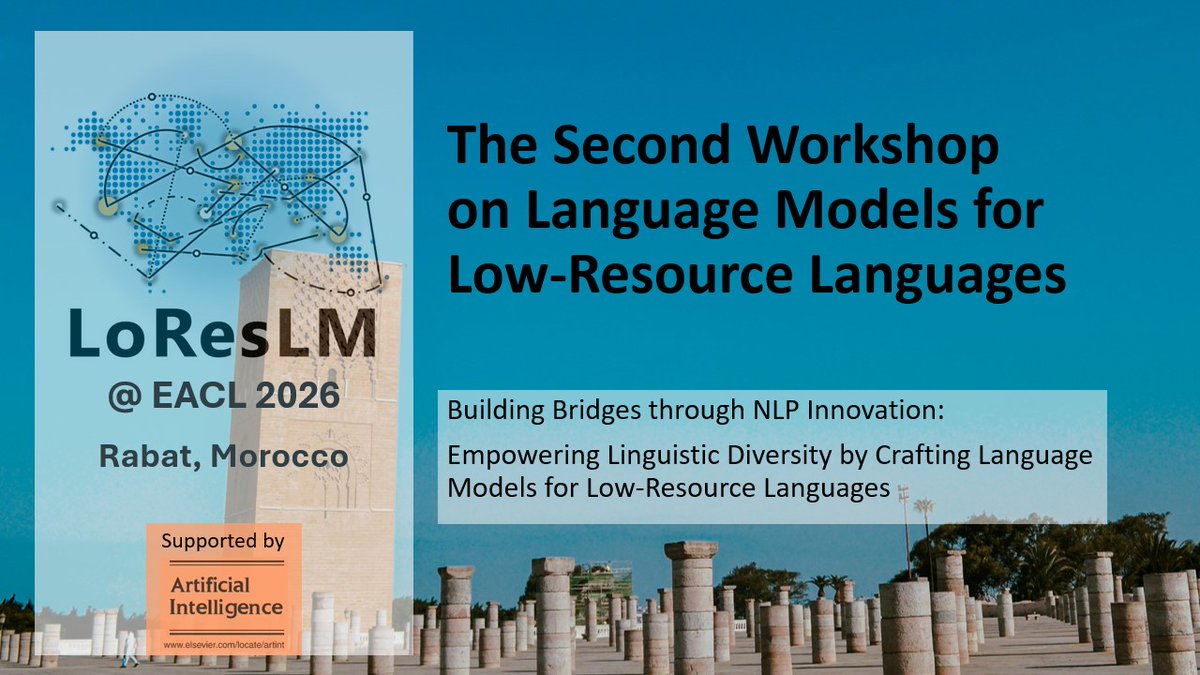 LoResLM

@ EACL 2026

Rabat, Morocco

Supported by

Artificial Intelligence

www.elsevier.com/locate/artint

The Second Workshop on Language Models for Low-Resource Languages

Building Bridges through NLP Innovation:

Empowering Linguistic Diversity by Crafting Language Models for Low-Resource Languages